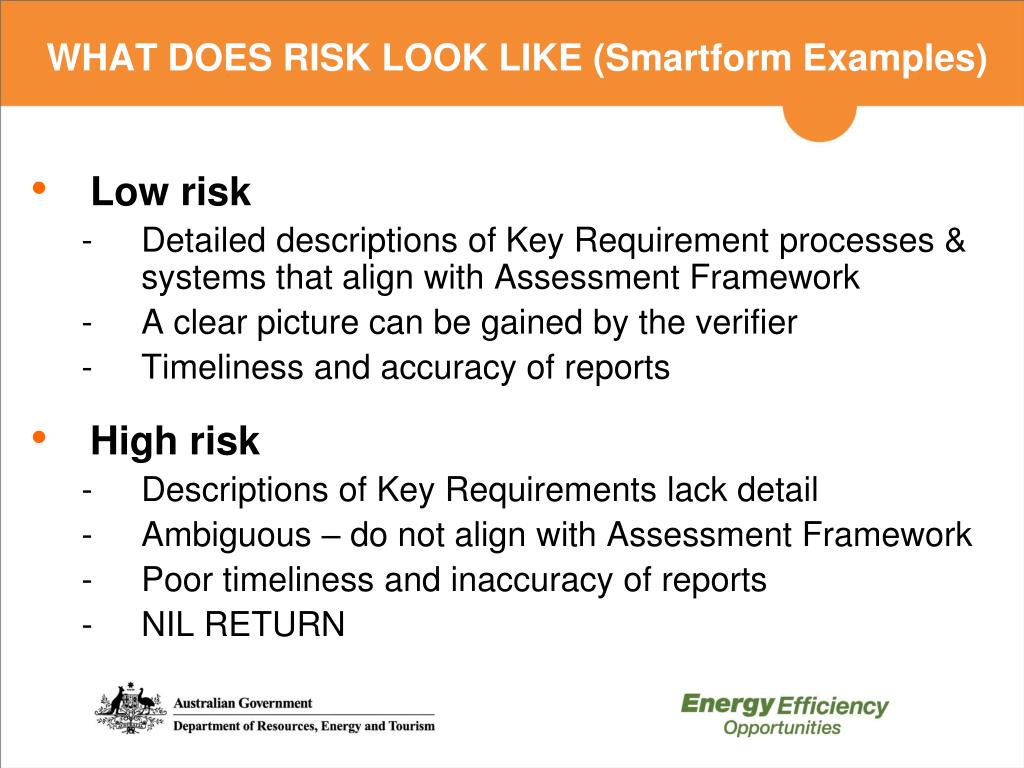 WHAT DOES RISK LOOK LIKE (Smartform Examples)

• Low risk
- Detailed descriptions of Key Requirement processes & systems that align with Assessment Framework
- A clear picture can be gained by the verifier
- Timeliness and accuracy of reports

• High risk
- Descriptions of Key Requirements lack detail
- Ambiguous – do not align with Assessment Framework
- Poor timeliness and inaccuracy of reports
- NIL RETURN

Australian Government
Department of Resources, Energy and Tourism

Energy Efficiency Opportunities